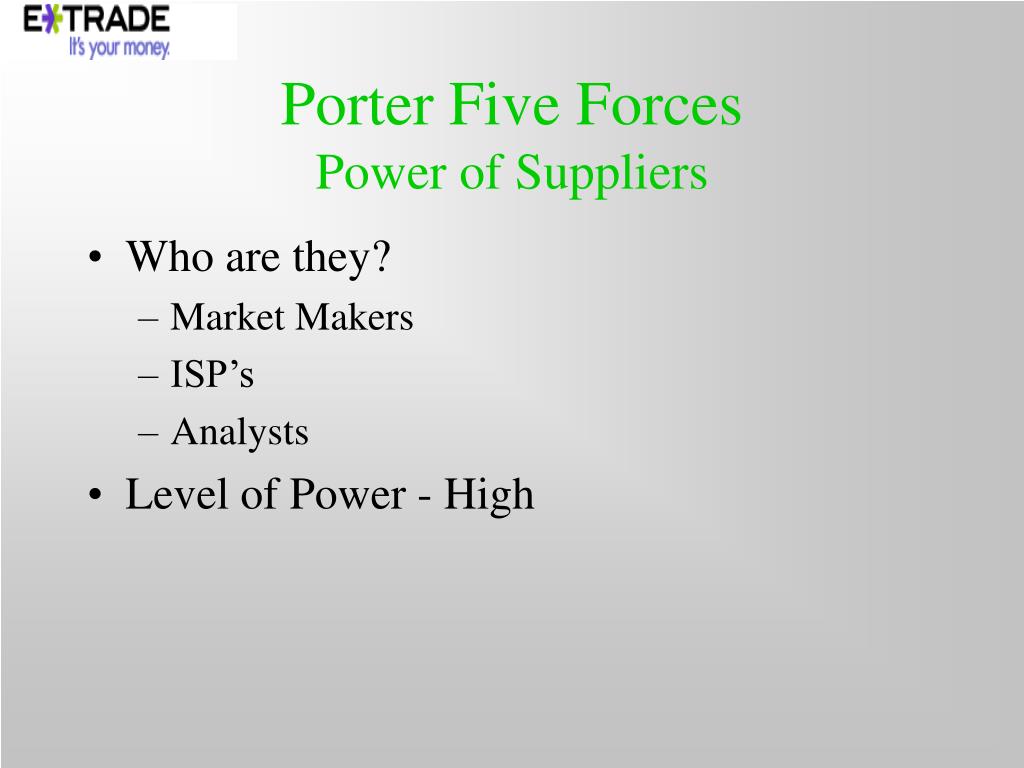 E*TRADE
It's your money.

Porter Five Forces
Power of Suppliers

• Who are they?
– Market Makers
– ISP’s
– Analysts
• Level of Power - High